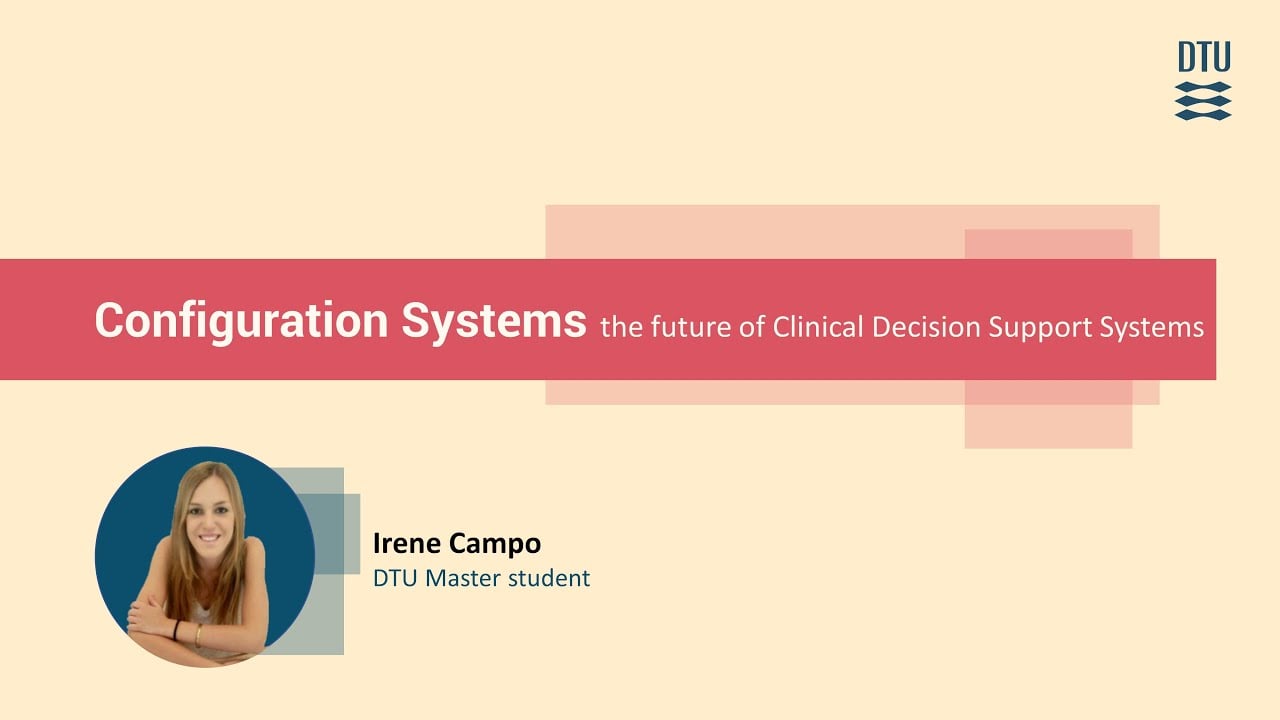 DTU

Configuration Systems the future of Clinical Decision Support Systems

Irene Campo
DTU Master student